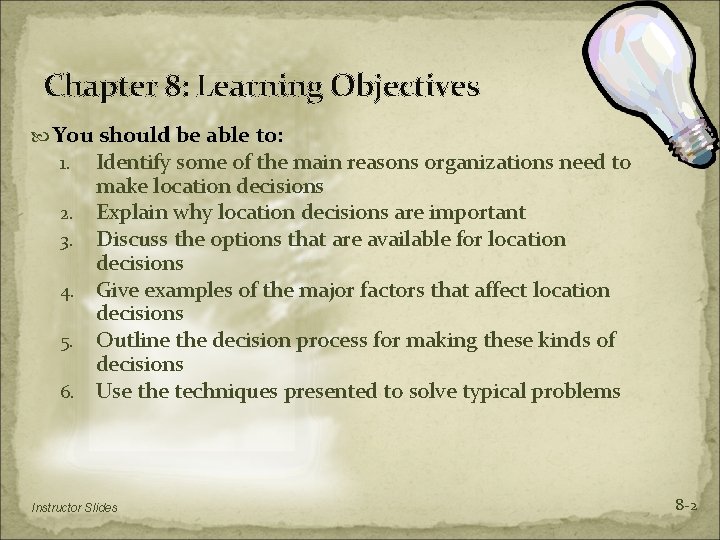 Chapter 8: Learning Objectives

You should be able to:
1. Identify some of the main reasons organizations need to make location decisions
2. Explain why location decisions are important
3. Discuss the options that are available for location decisions
4. Give examples of the major factors that affect location decisions
5. Outline the decision process for making these kinds of decisions
6. Use the techniques presented to solve typical problems

Instructor Slides

8-2